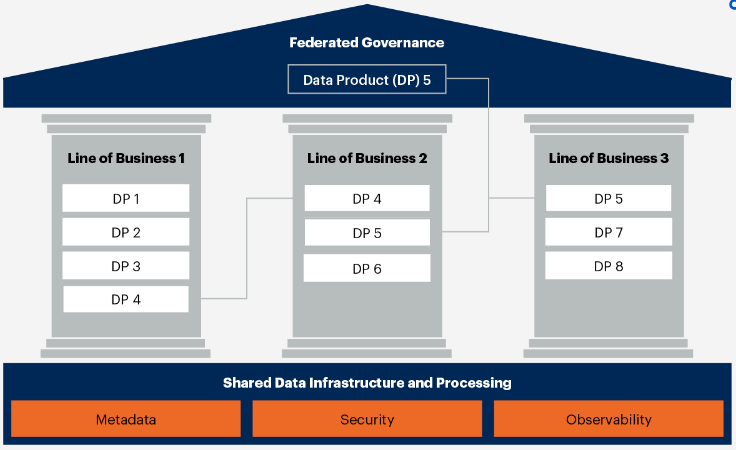 Federated Governance

Data Product (DP) 5

Line of Business 1

DP 1

DP 2

DP 3

DP 4

Line of Business 2

DP 4

DP 5

DP 6

Line of Business 3

DP 5

DP 7

DP 8

Shared Data Infrastructure and Processing

Metadata

Security

Observability